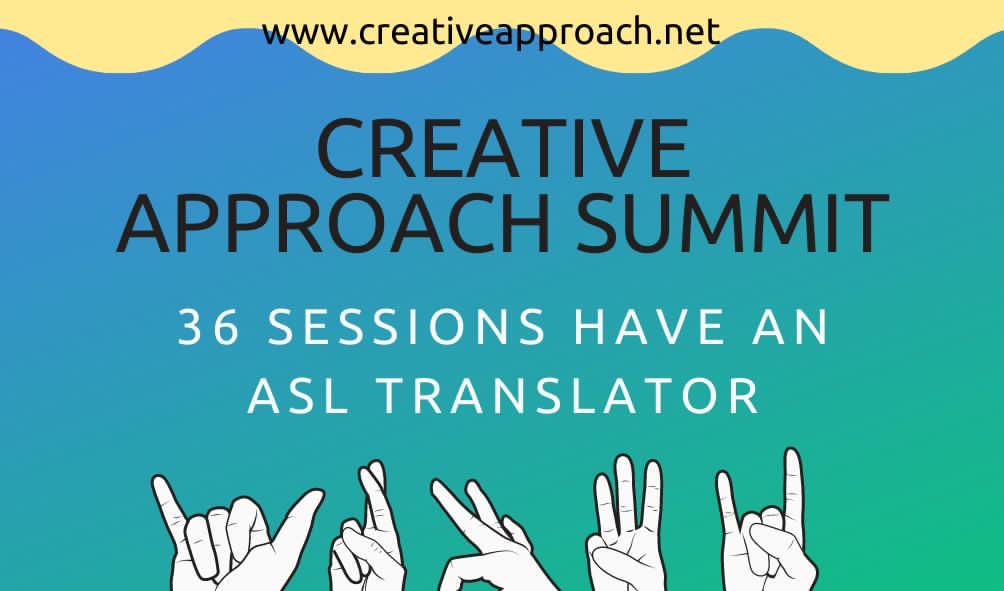 www.creativeapproach.net

CREATIVE APPROACH SUMMIT

36 SESSIONS HAVE AN ASL TRANSLATOR